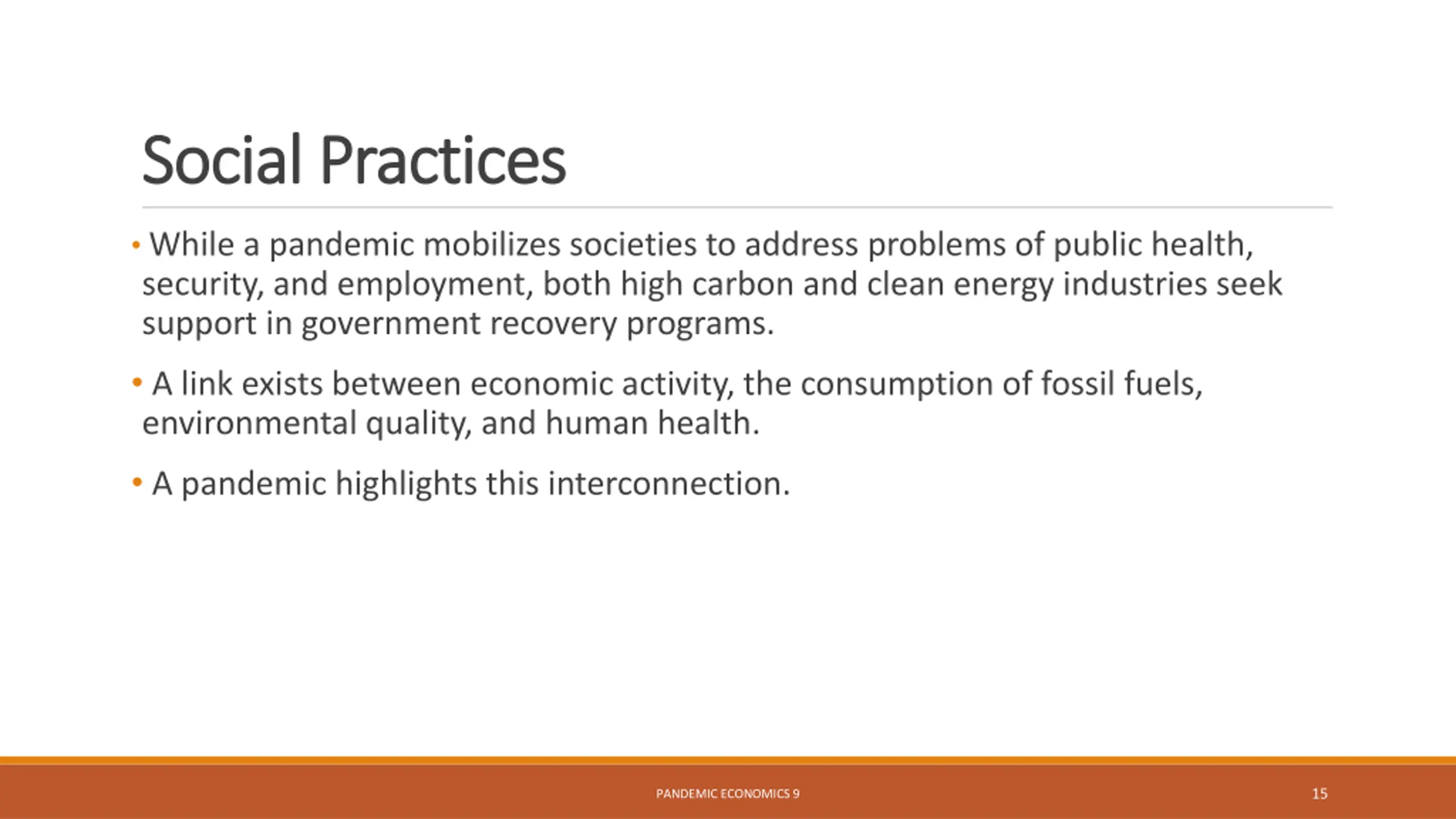 Social Practices

• While a pandemic mobilizes societies to address problems of public health, security, and employment, both high carbon and clean energy industries seek support in government recovery programs.

• A link exists between economic activity, the consumption of fossil fuels, environmental quality, and human health.

• A pandemic highlights this interconnection.

PANDEMIC ECONOMICS 9

15